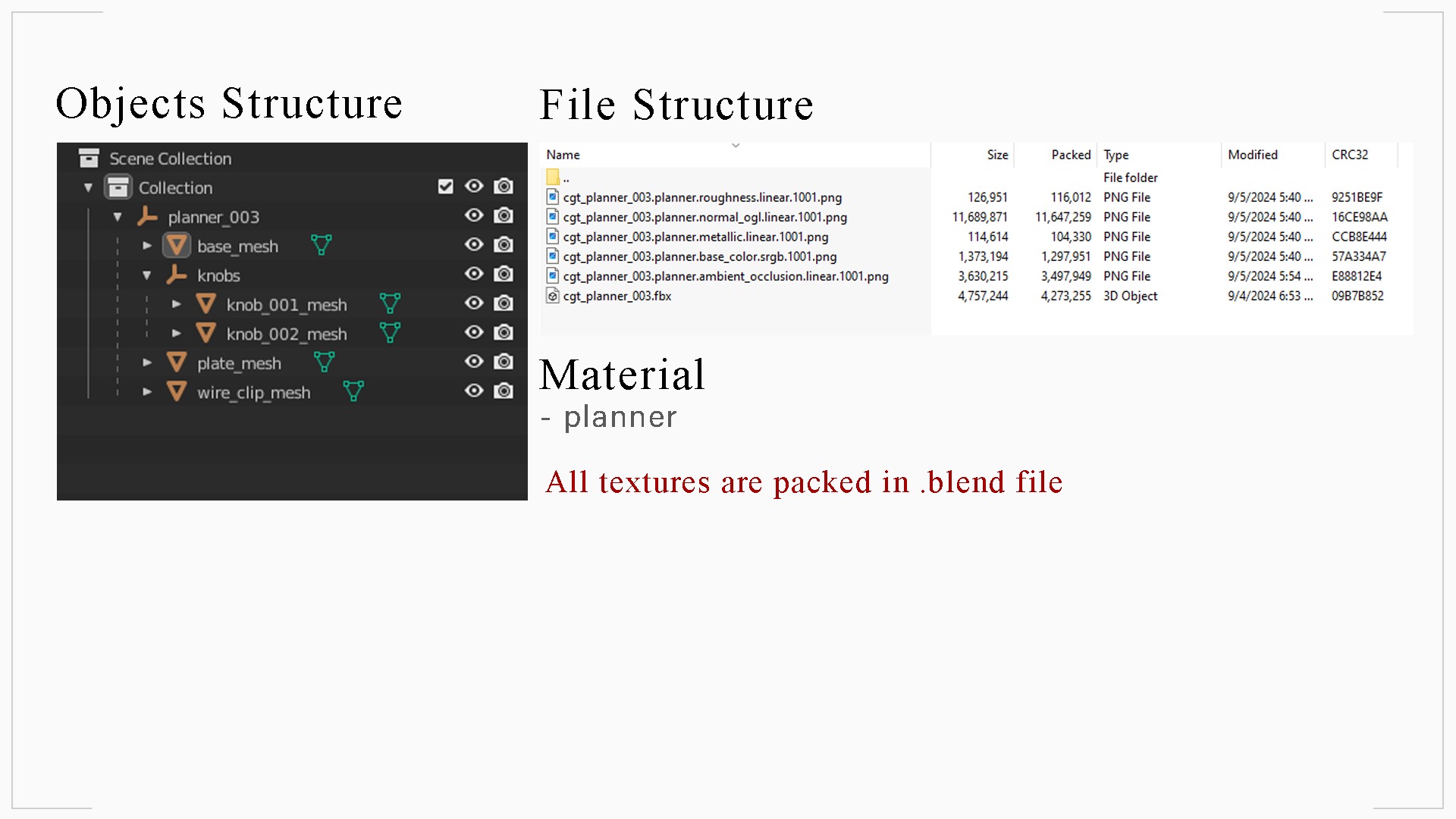 Objects Structure

Scene Collection
Collection
planner_003
base_mesh
knobs
knob_001_mesh
knob_002_mesh
plate_mesh
wire_clip_mesh

File Structure

| Name | Size | Packed | Type | Modified | CRC32 |
|---|---|---|---|---|---|
| .. | | | File folder | | |
| cgt_planner_003.planner.roughness.linear.1001.png | 126,951 | 116,012 | PNG File | 9/5/2024 5:40 ... | 9251BE9F |
| cgt_planner_003.planner.normal_ogl.linear.1001.png | 11,689,871 | 11,647,259 | PNG File | 9/5/2024 5:40 ... | 16CE98AA |
| cgt_planner_003.planner.metallic.linear.1001.png | 114,614 | 104,330 | PNG File | 9/5/2024 5:40 ... | CCB8E444 |
| cgt_planner_003.planner.base_color.srgb.1001.png | 1,373,194 | 1,297,951 | PNG File | 9/5/2024 5:40 ... | 57A334A7 |
| cgt_planner_003.planner.ambient_occlusion.linear.1001.png | 3,630,215 | 3,497,949 | PNG File | 9/5/2024 5:54 ... | E88812E4 |
| cgt_planner_003.fbx | 4,757,244 | 4,273,255 | 3D Object | 9/4/2024 6:53 ... | 09B7B852 |

Material
- planner

All textures are packed in .blend file